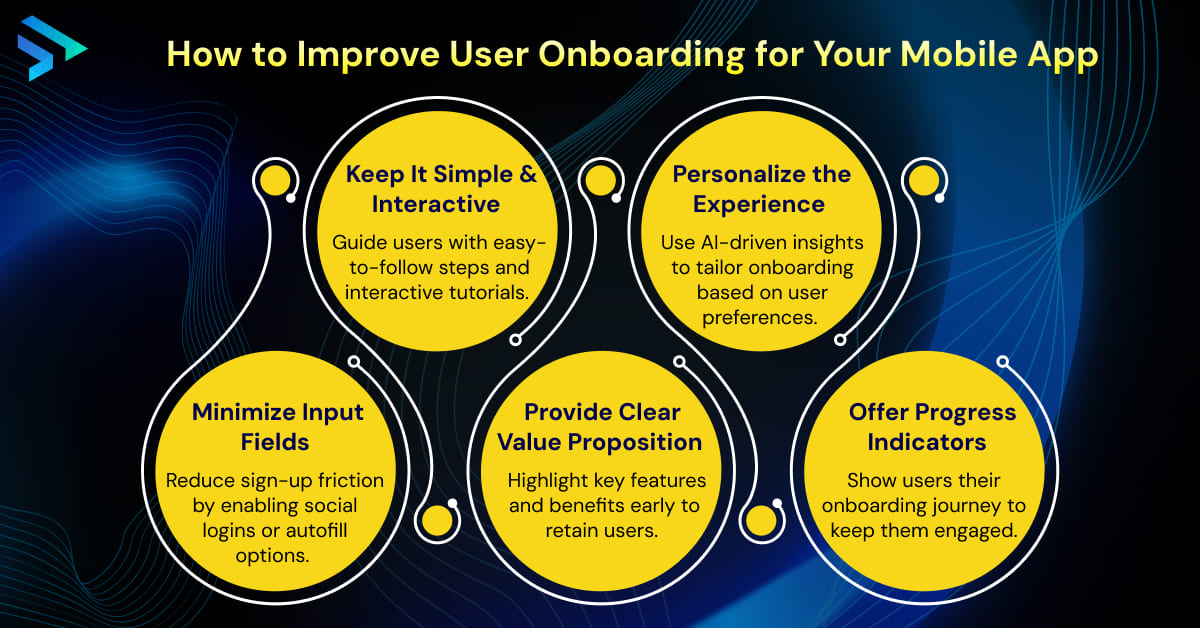 How to Improve User Onboarding for Your Mobile App

Keep It Simple & Interactive
Guide users with easy-to-follow steps and interactive tutorials.

Personalize the Experience
Use AI-driven insights to tailor onboarding based on user preferences.

Minimize Input Fields
Reduce sign-up friction by enabling social logins or autofill options.

Provide Clear Value Proposition
Highlight key features and benefits early to retain users.

Offer Progress Indicators
Show users their onboarding journey to keep them engaged.